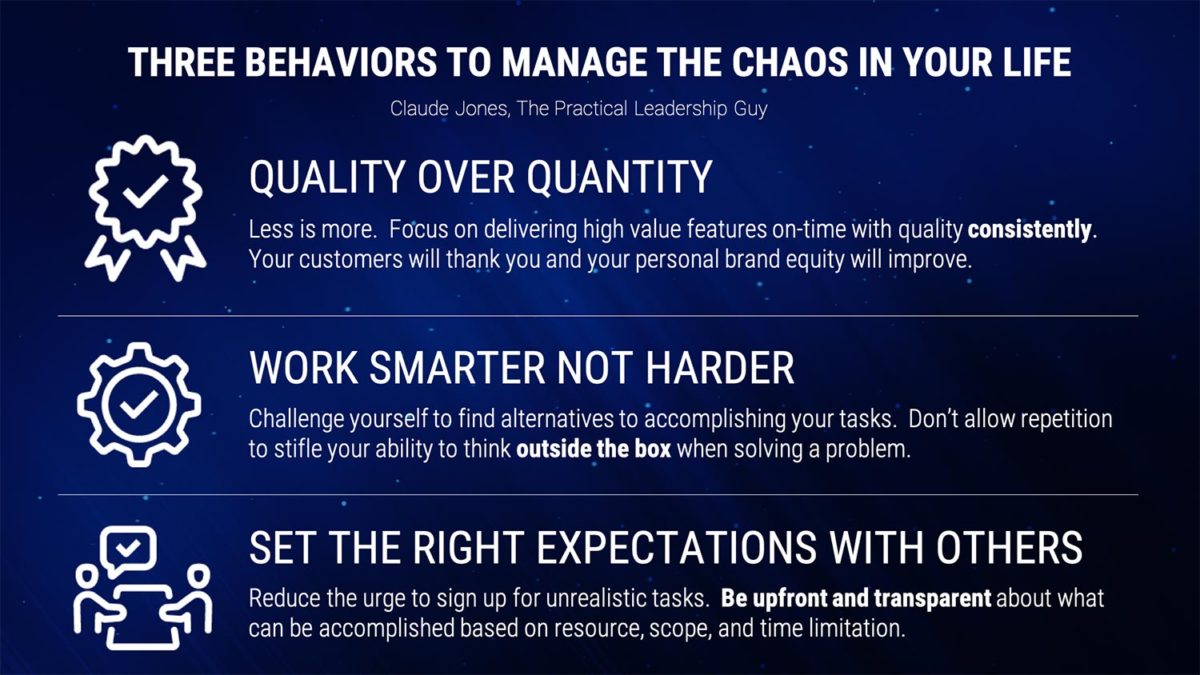 THREE BEHAVIORS TO MANAGE THE CHAOS IN YOUR LIFE

Claude Jones, The Practical Leadership Guy

QUALITY OVER QUANTITY

Less is more. Focus on delivering high value features on-time with quality consistently. Your customers will thank you and your personal brand equity will improve.

WORK SMARTER NOT HARDER

Challenge yourself to find alternatives to accomplishing your tasks. Don't allow repetition to stifle your ability to think outside the box when solving a problem.

SET THE RIGHT EXPECTATIONS WITH OTHERS

Reduce the urge to sign up for unrealistic tasks. Be upfront and transparent about what can be accomplished based on resource, scope, and time limitation.